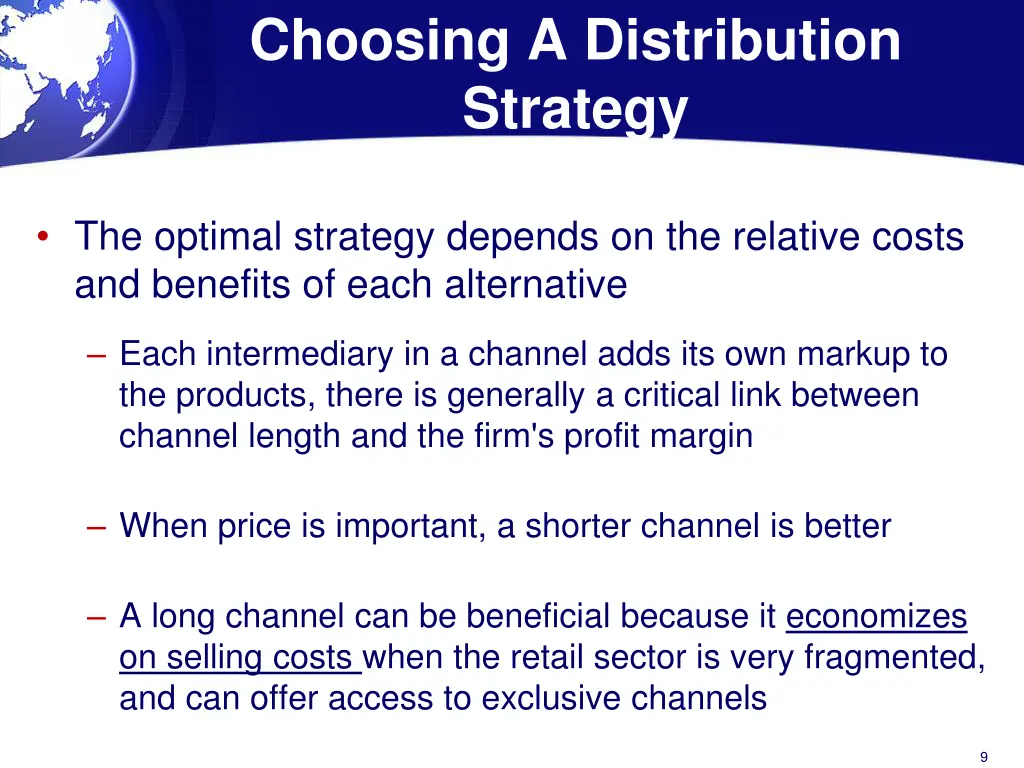 Choosing A Distribution Strategy

• The optimal strategy depends on the relative costs and benefits of each alternative

– Each intermediary in a channel adds its own markup to the products, there is generally a critical link between channel length and the firm's profit margin

– When price is important, a shorter channel is better

– A long channel can be beneficial because it economizes on selling costs when the retail sector is very fragmented, and can offer access to exclusive channels

9